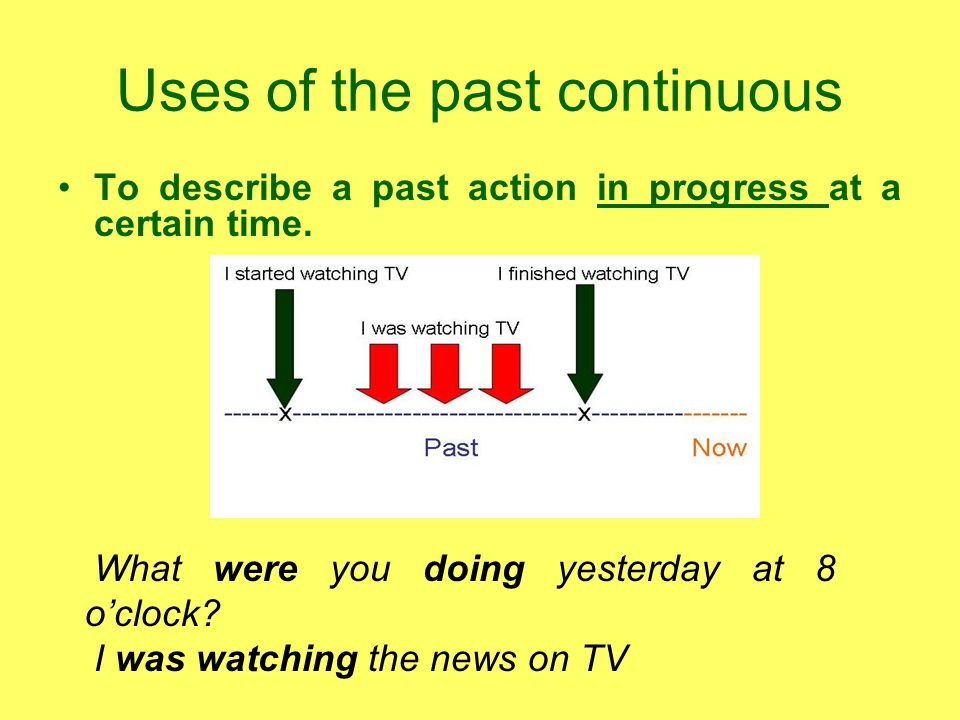 Uses of the past continuous

• To describe a past action in progress at a certain time.

I started watching TV

I finished watching TV

I was watching TV

------x------------------------------x----------------

Past

Now

What were you doing yesterday at 8 o'clock?
I was watching the news on TV